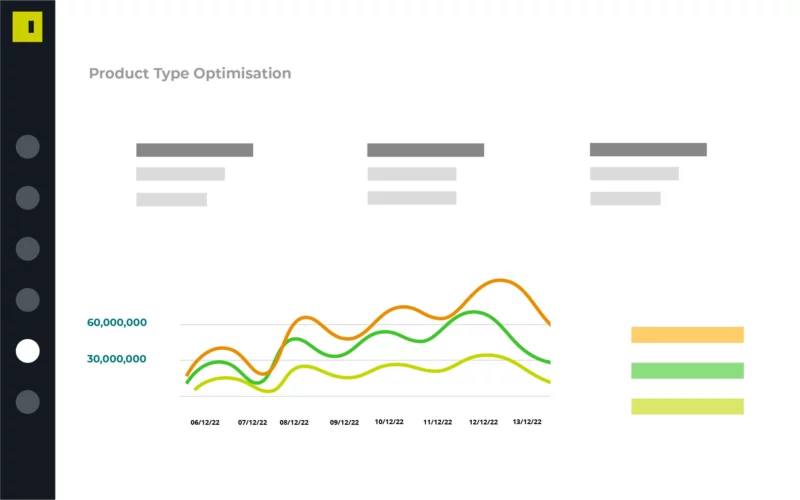 Product Type Optimisation

60,000,000
30,000,000

06/12/22
07/12/22
08/12/22
09/12/22
10/12/22
11/12/22
12/12/22
13/12/22